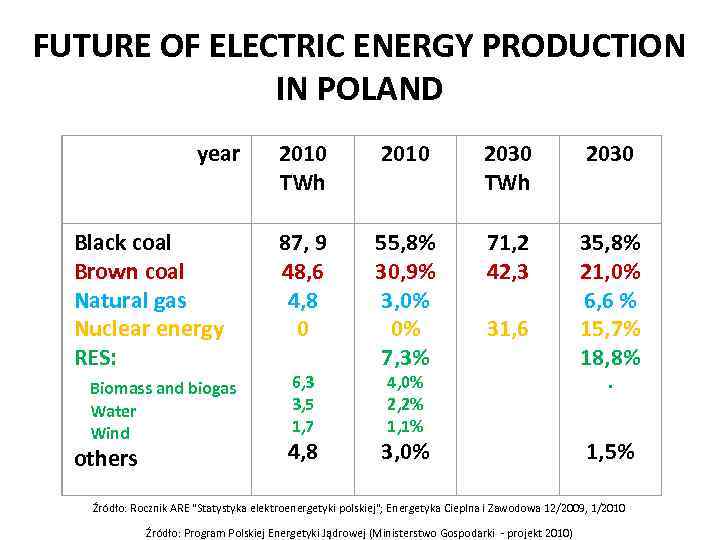 FUTURE OF ELECTRIC ENERGY PRODUCTION IN POLAND

| year | 2010 TWh | 2010 | 2030 TWh | 2030 |
|---|---|---|---|---|
| Black coal | 87, 9 | 55,8% | 71,2 | 35,8% |
| Brown coal | 48,6 | 30,9% | 42,3 | 21,0% |
| Natural gas | 4,8 | 3,0% | | 6,6 % |
| Nuclear energy | 0 | 0% | 31,6 | 15,7% |
| RES: | | 7,3% | | 18,8% |
| Biomass and biogas | 6,3 | 4,0% | | . |
| Water | 3,5 | 2,2% | | |
| Wind | 1,7 | 1,1% | | |
| others | 4,8 | 3,0% | | 1,5% |

Źródło: Rocznik ARE "Statystyka elektroenergetyki polskiej"; Energetyka Cieplna i Zawodowa 12/2009, 1/2010

Źródło: Program Polskiej Energetyki Jądrowej (Ministerstwo Gospodarki - projekt 2010)